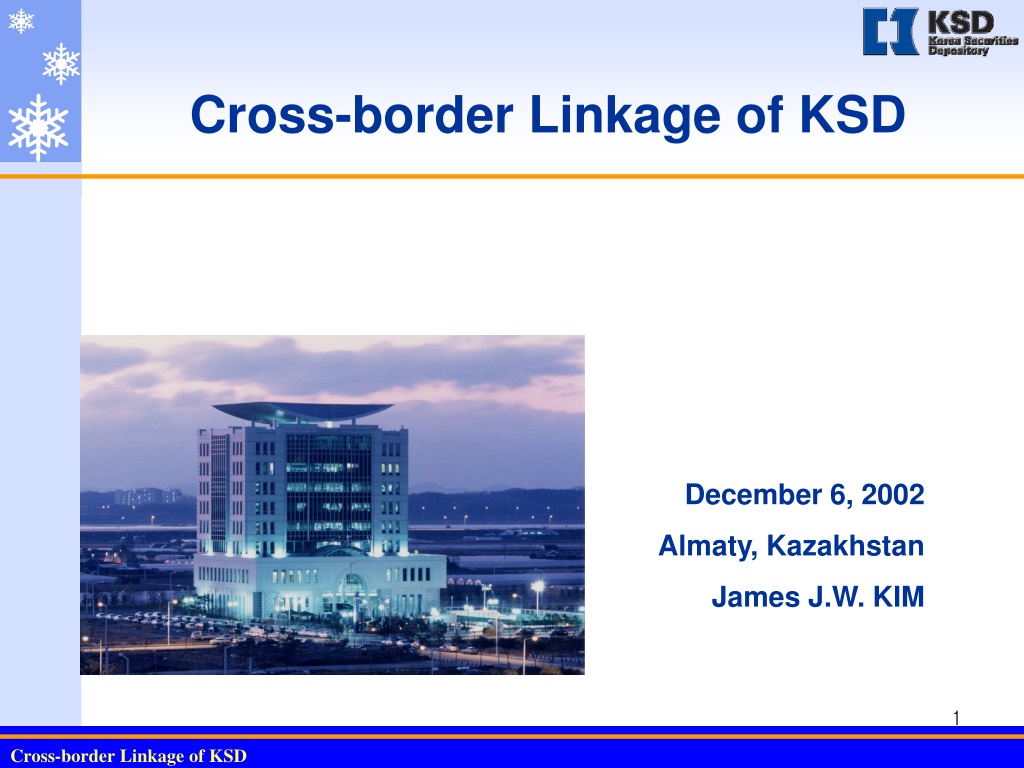 KSD
Korea Securities Depository

Cross-border Linkage of KSD

December 6, 2002

Almaty, Kazakhstan

James J.W. KIM

1

Cross-border Linkage of KSD